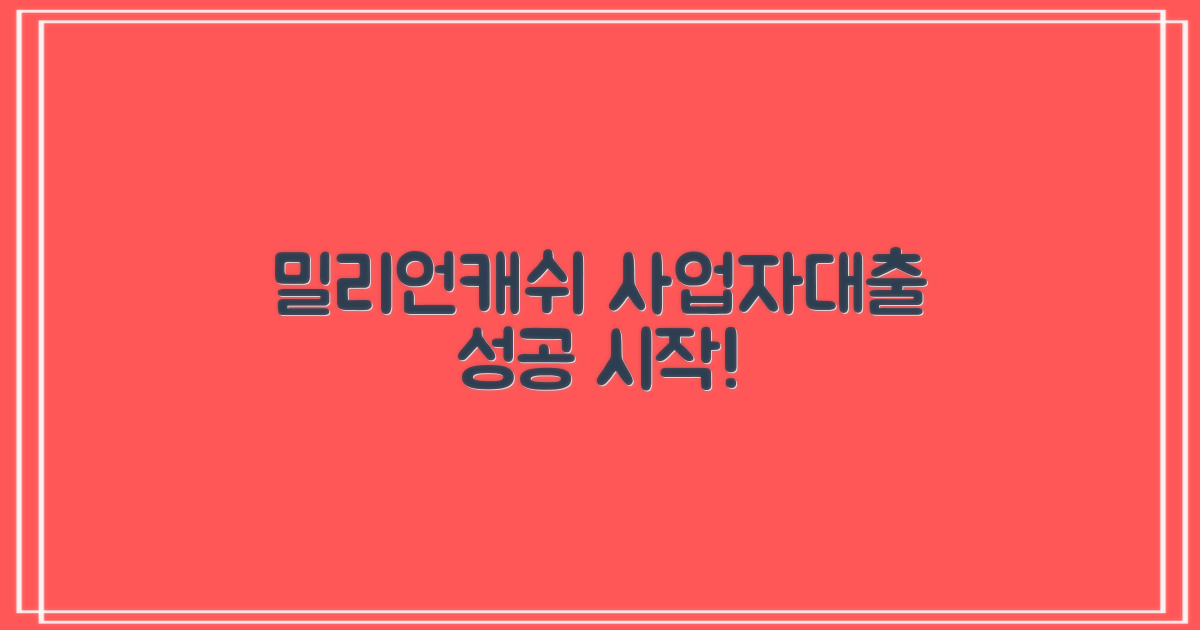 밀리언캐쉬 사업자대출
성공 시작!